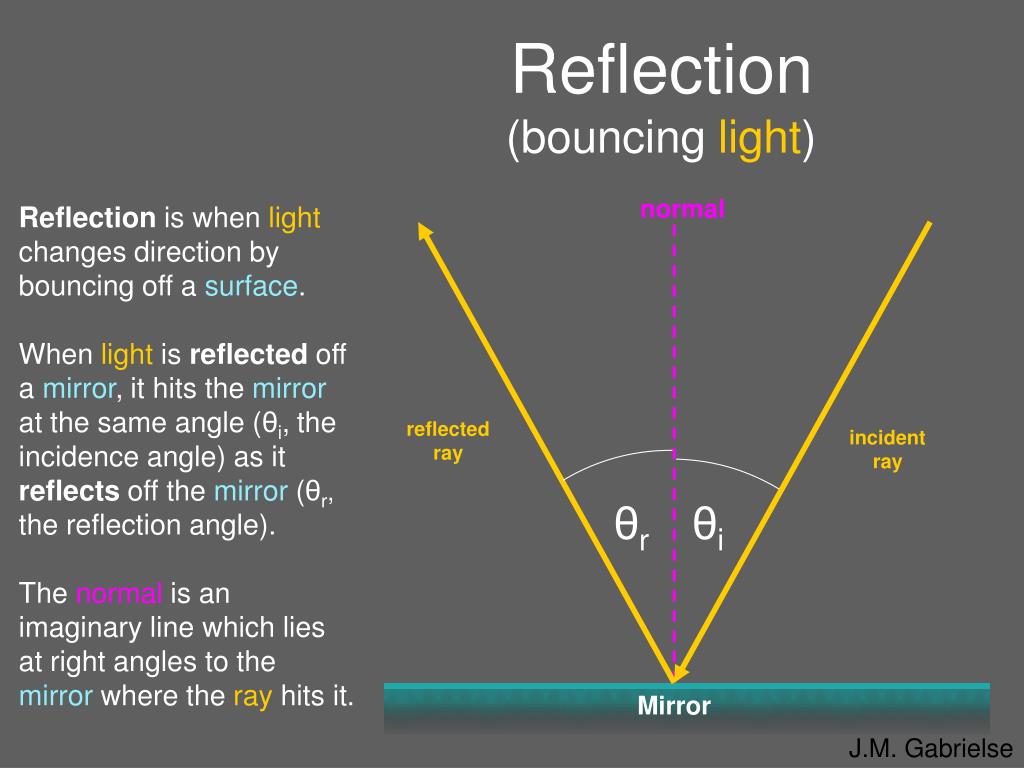 Reflection
(bouncing light)

Reflection is when light changes direction by bouncing off a surface.

When light is reflected off a mirror, it hits the mirror at the same angle ($\theta_i$, the incidence angle) as it reflects off the mirror ($\theta_r$, the reflection angle).

The normal is an imaginary line which lies at right angles to the mirror where the ray hits it.

normal

reflected ray

incident ray

$\theta_r$ $\theta_i$

Mirror

J.M. Gabrielse